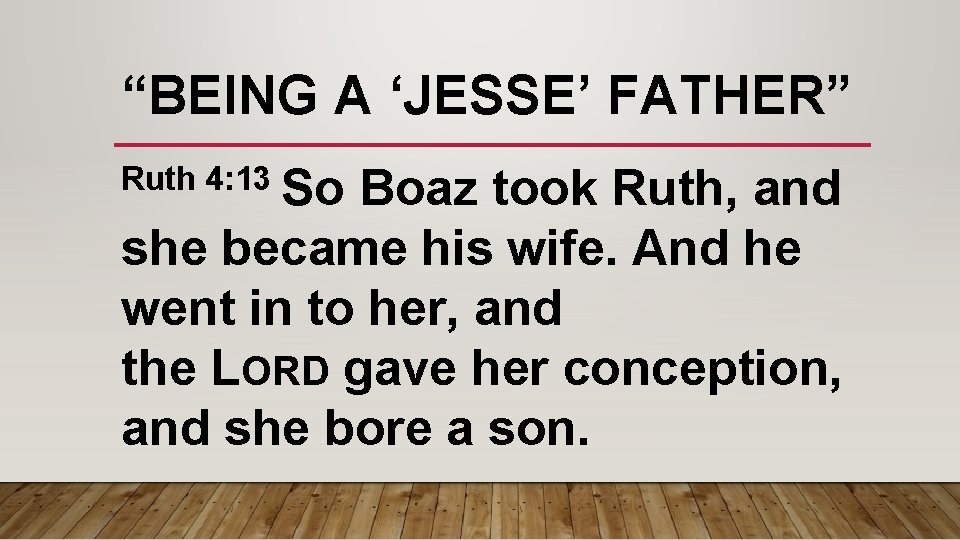 “BEING A ‘JESSE’ FATHER”

Ruth 4:13 So Boaz took Ruth, and she became his wife. And he went in to her, and the LORD gave her conception, and she bore a son.